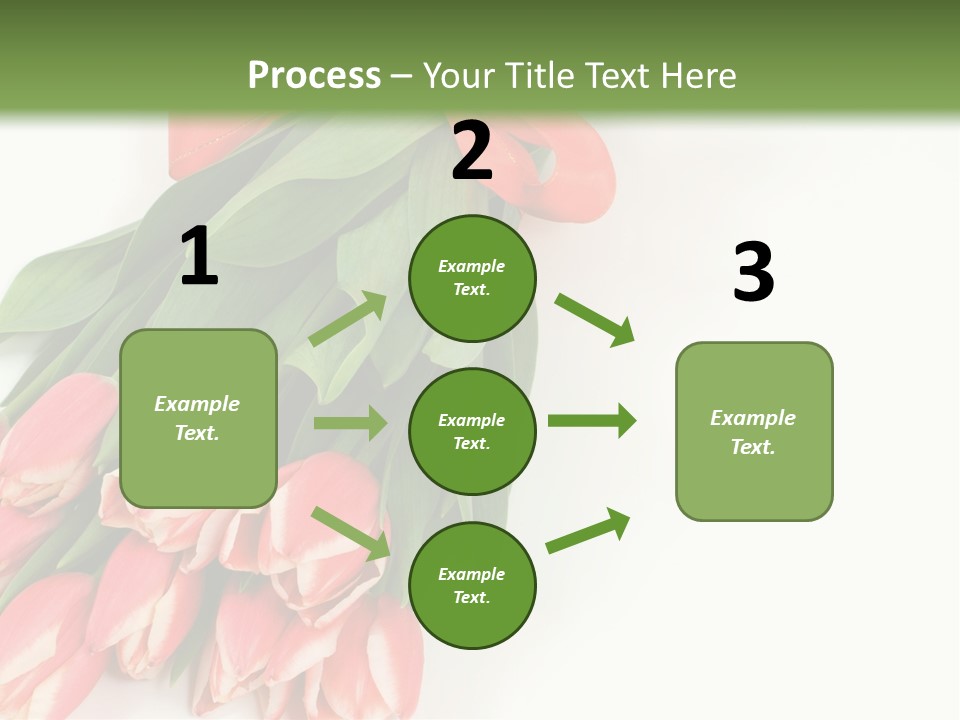 Process – Your Title Text Here

1

Example Text.

2

Example Text.

Example Text.

Example Text.

3

Example Text.